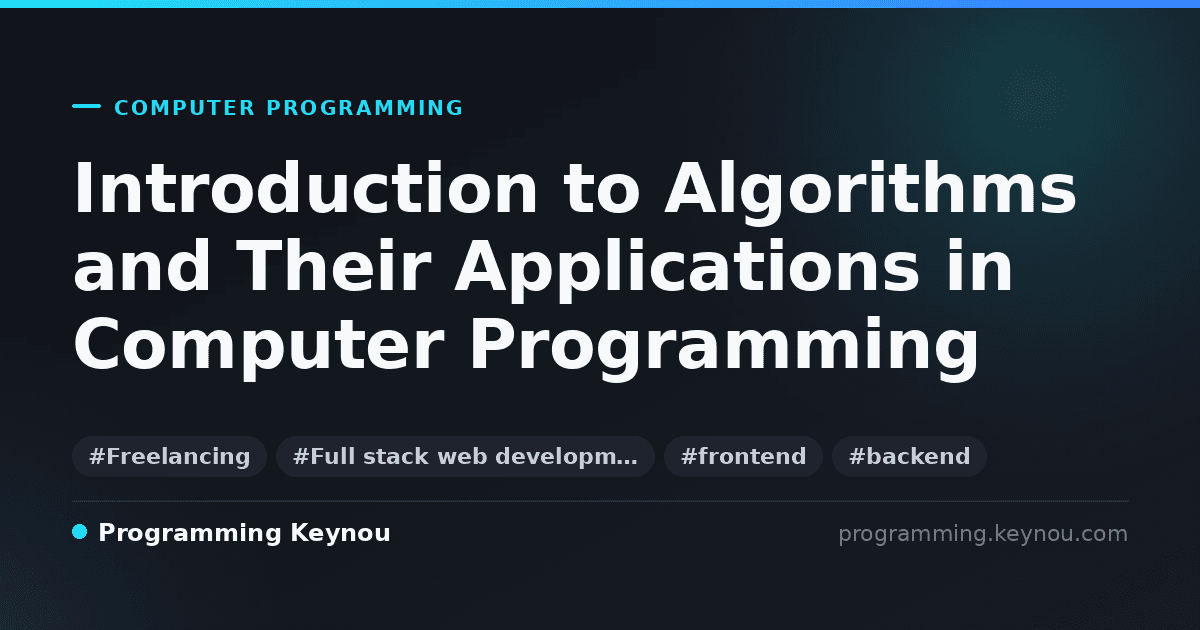 COMPUTER PROGRAMMING

Introduction to Algorithms and Their Applications in Computer Programming

#Freelancing #Full stack web developm… #frontend #backend

Programming Keynou

programming.keynou.com